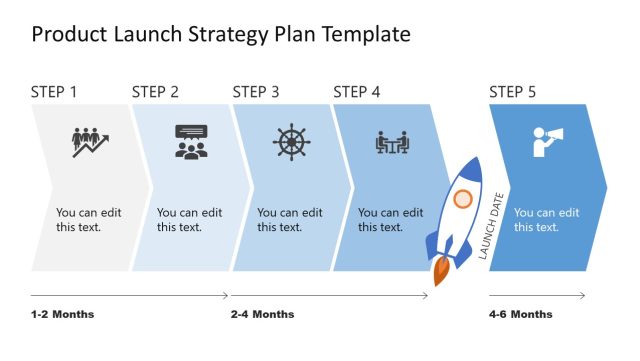 Product Launch Strategy Plan Template

STEP 1

You can edit this text.

STEP 2

You can edit this text.

STEP 3

You can edit this text.

STEP 4

You can edit this text.

LAUNCH DATE

STEP 5

You can edit this text.

1-2 Months

2-4 Months

4-6 Months